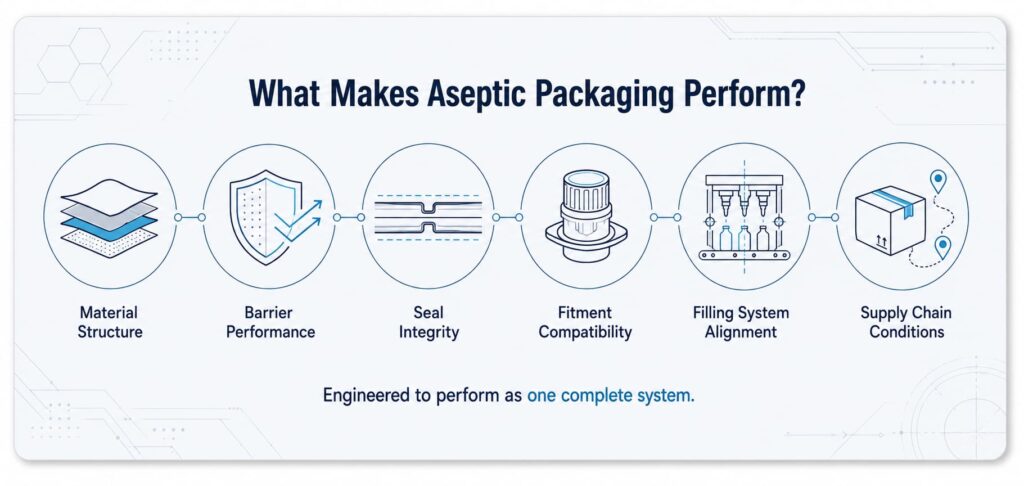 What Makes Aseptic Packaging Perform?

Material Structure

Barrier Performance

Seal Integrity

Fitment Compatibility

Filling System Alignment

Supply Chain Conditions

Engineered to perform as one complete system.